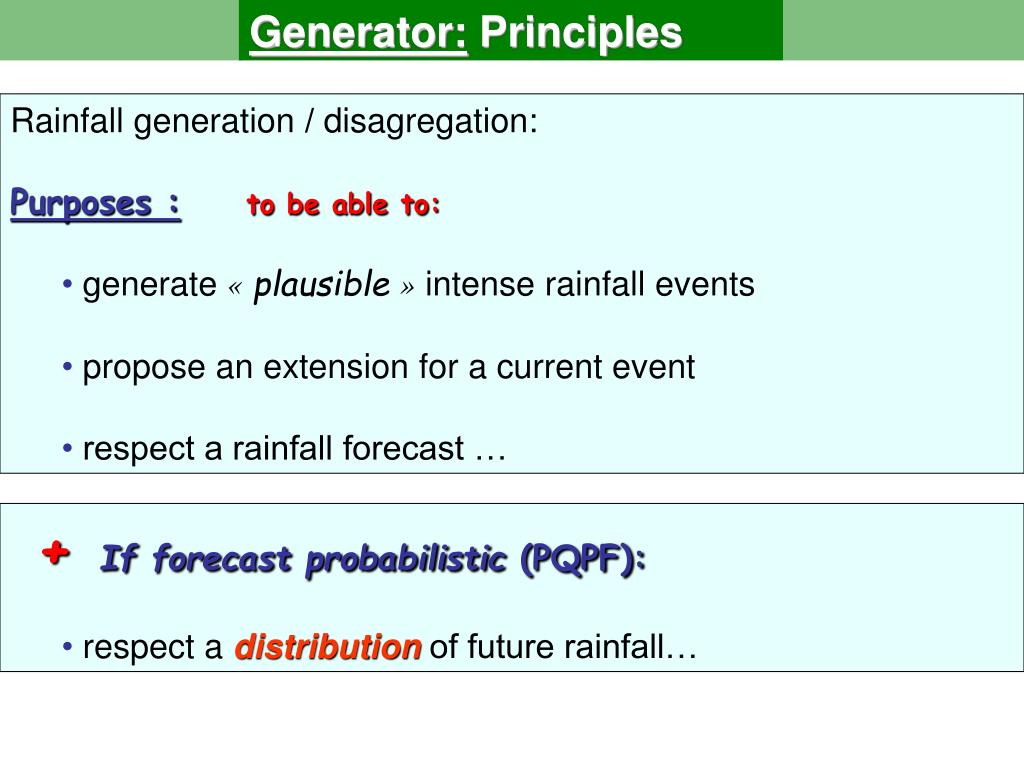 Generator: Principles

Rainfall generation / disagregation:

Purposes : to be able to:

• generate « plausible » intense rainfall events

• propose an extension for a current event

• respect a rainfall forecast …

+ If forecast probabilistic (PQPF):

• respect a distribution of future rainfall…